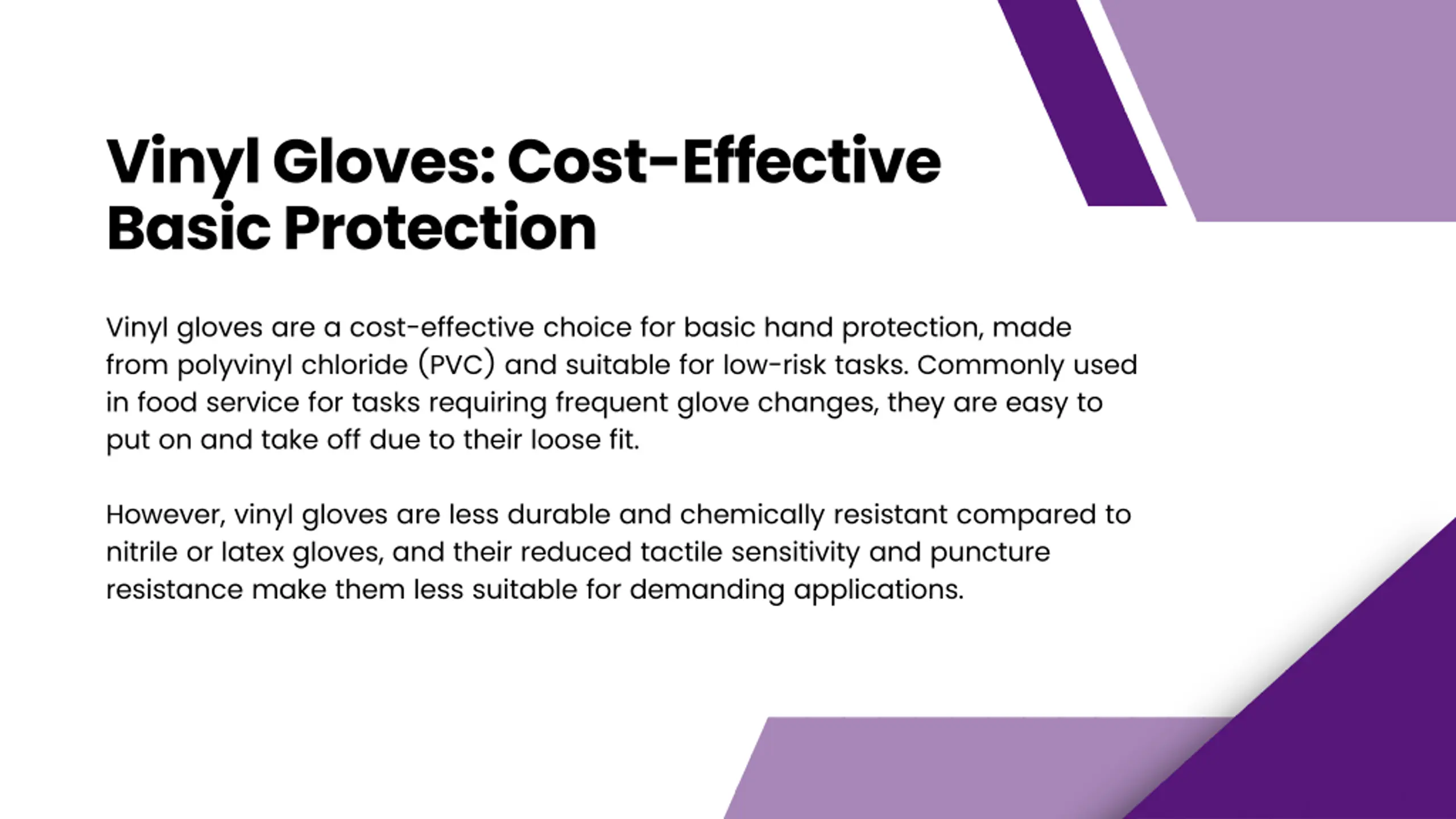 Vinyl Gloves: Cost-Effective Basic Protection

Vinyl gloves are a cost-effective choice for basic hand protection, made from polyvinyl chloride (PVC) and suitable for low-risk tasks. Commonly used in food service for tasks requiring frequent glove changes, they are easy to put on and take off due to their loose fit.

However, vinyl gloves are less durable and chemically resistant compared to nitrile or latex gloves, and their reduced tactile sensitivity and puncture resistance make them less suitable for demanding applications.